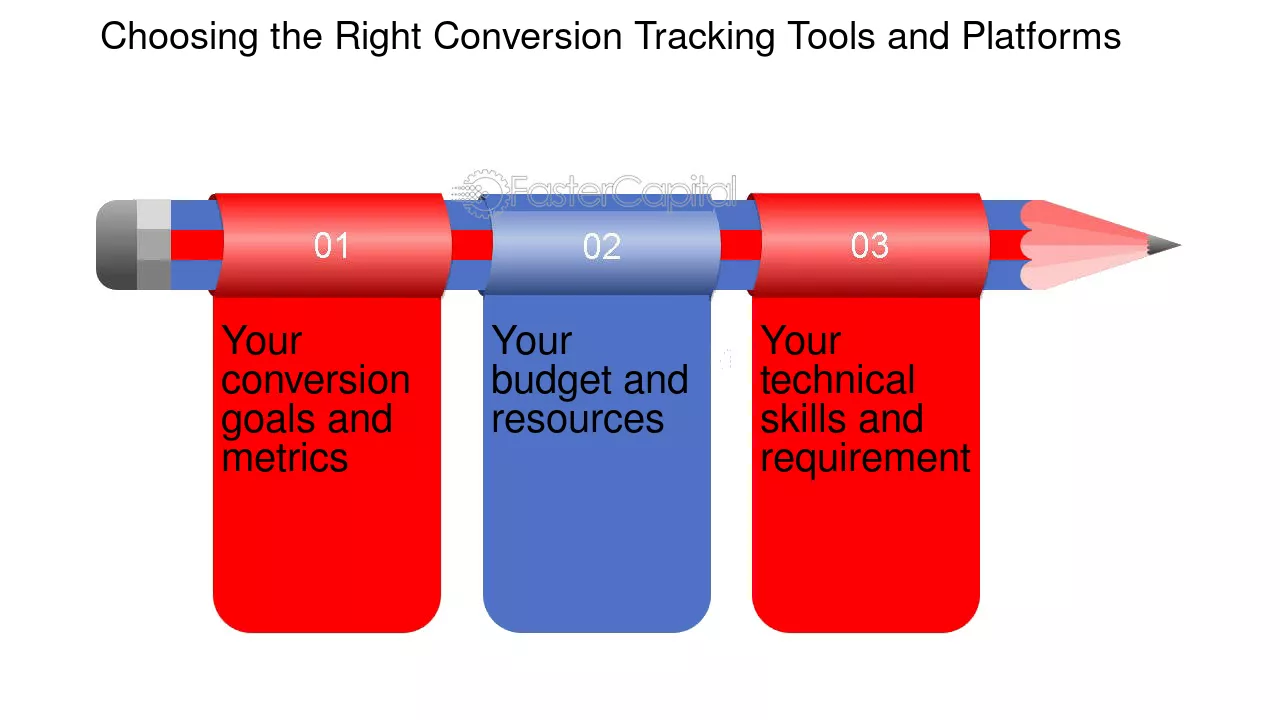 Choosing the Right Conversion Tracking Tools and Platforms

01

Your conversion goals and metrics

02

Your budget and resources

03

Your technical skills and requirement

FasterCapital